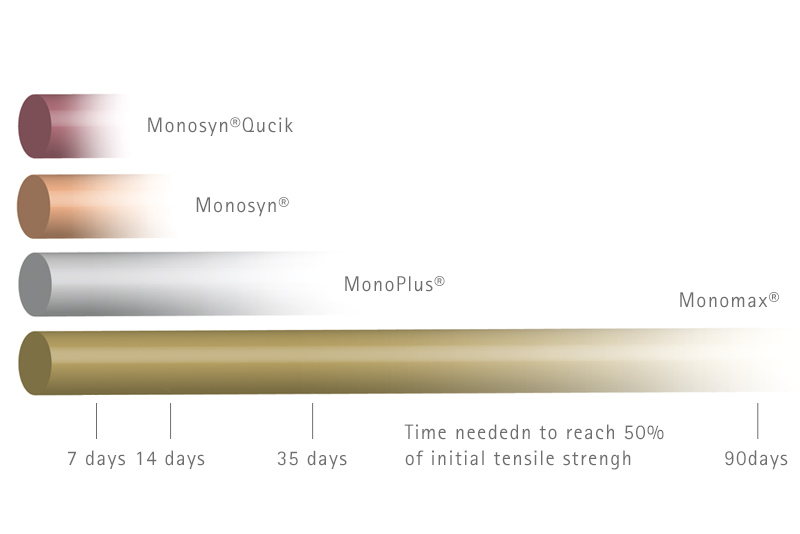 Monosyn®Qucik

Monosyn®

MonoPlus®

Monomax®

7 days 14 days

35 days

Time neededn to reach 50% of initial tensile strengh

90days